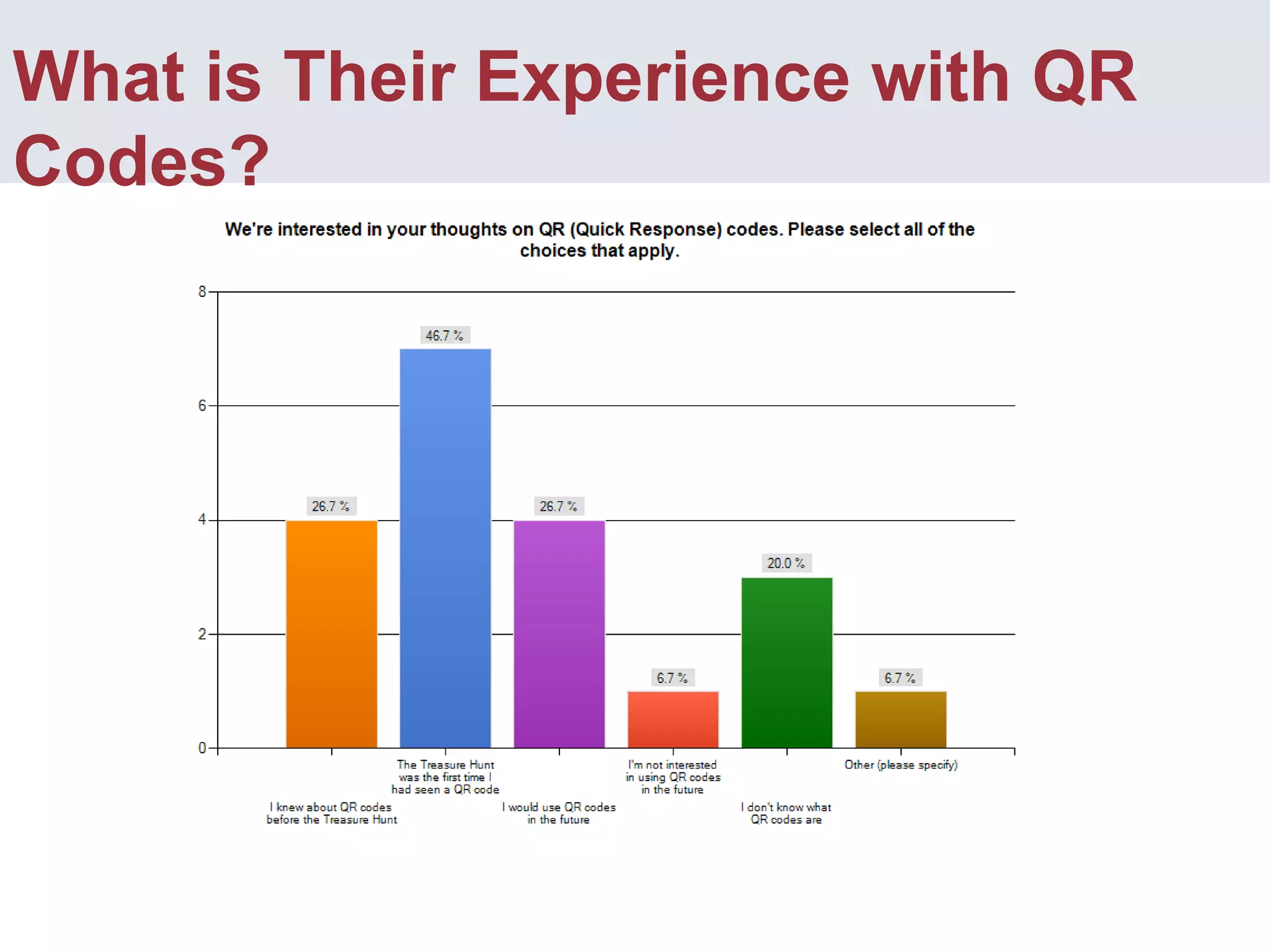 What is Their Experience with QR Codes?

We're interested in your thoughts on QR (Quick Response) codes. Please select all of the choices that apply.

8
6
4
2
0

26.7 %
46.7 %
26.7 %
6.7 %
20.0 %
6.7 %

I knew about QR codes before the Treasure Hunt
The Treasure Hunt was the first time I had seen a QR code
I would use QR codes in the future
I'm not interested in using QR codes in the future
I don't know what QR codes are
Other (please specify)